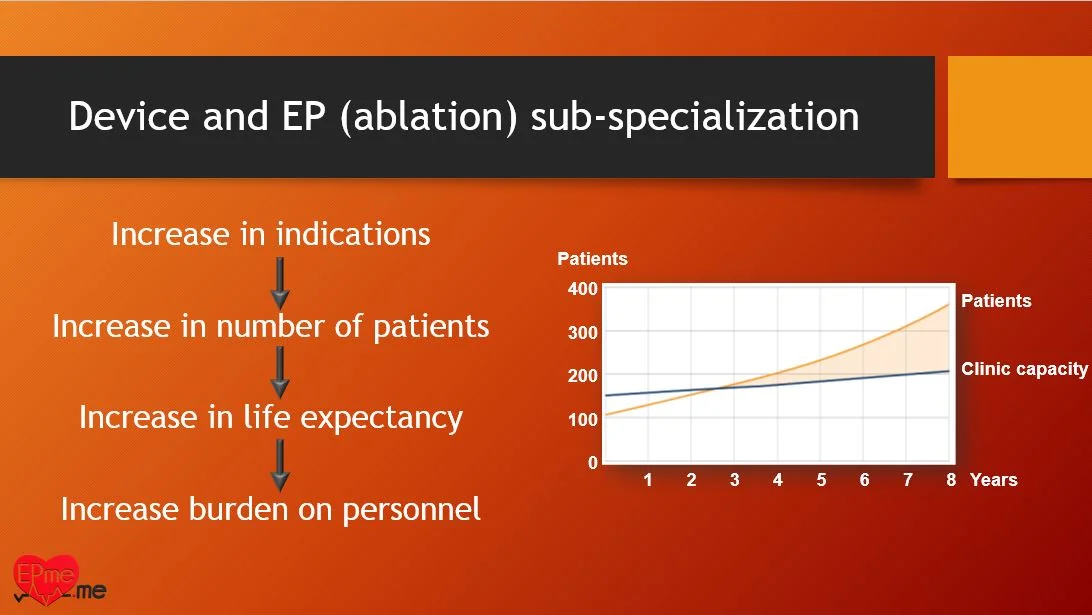 Device and EP (ablation) sub-specialization

Increase in indications

Increase in number of patients

Increase in life expectancy

Increase burden on personnel

Patients
400
300
200
100
0
1 2 3 4 5 6 7 8 Years
Patients
Clinic capacity

EPme
me